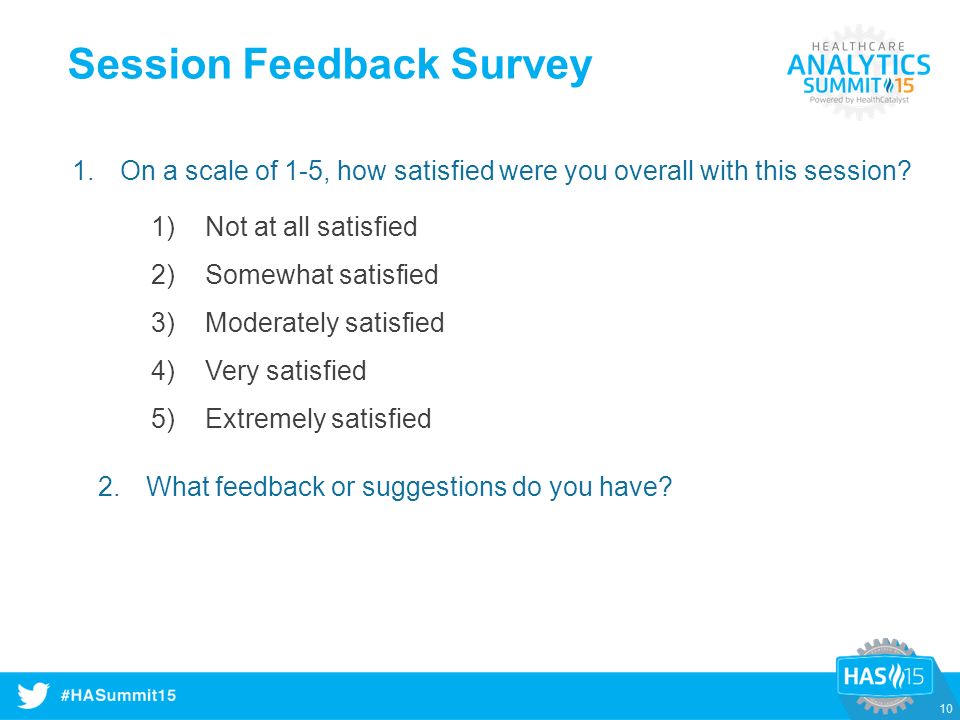 Session Feedback Survey

HEALTHCARE ANALYTICS SUMMIT 15
Powered by HealthCatalyst

1. On a scale of 1-5, how satisfied were you overall with this session?

1) Not at all satisfied
2) Somewhat satisfied
3) Moderately satisfied
4) Very satisfied
5) Extremely satisfied

2. What feedback or suggestions do you have?

#HASummit15

HAS 15

10